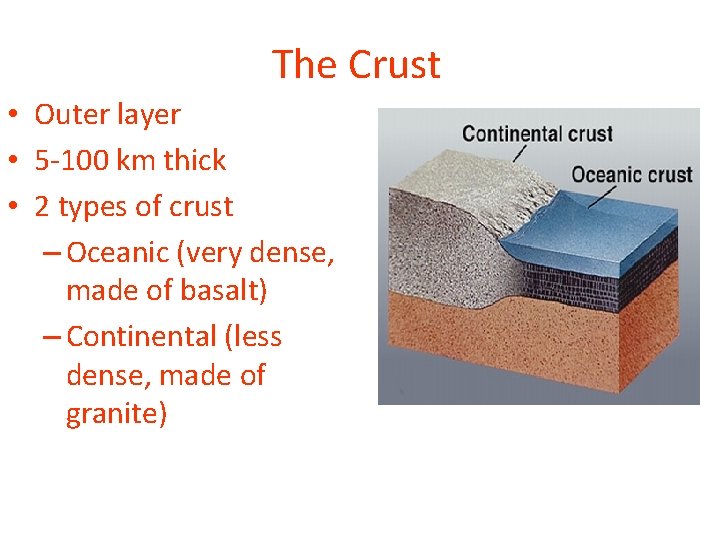 The Crust

• Outer layer
• 5-100 km thick
• 2 types of crust
– Oceanic (very dense, made of basalt)
– Continental (less dense, made of granite)

Continental crust

Oceanic crust